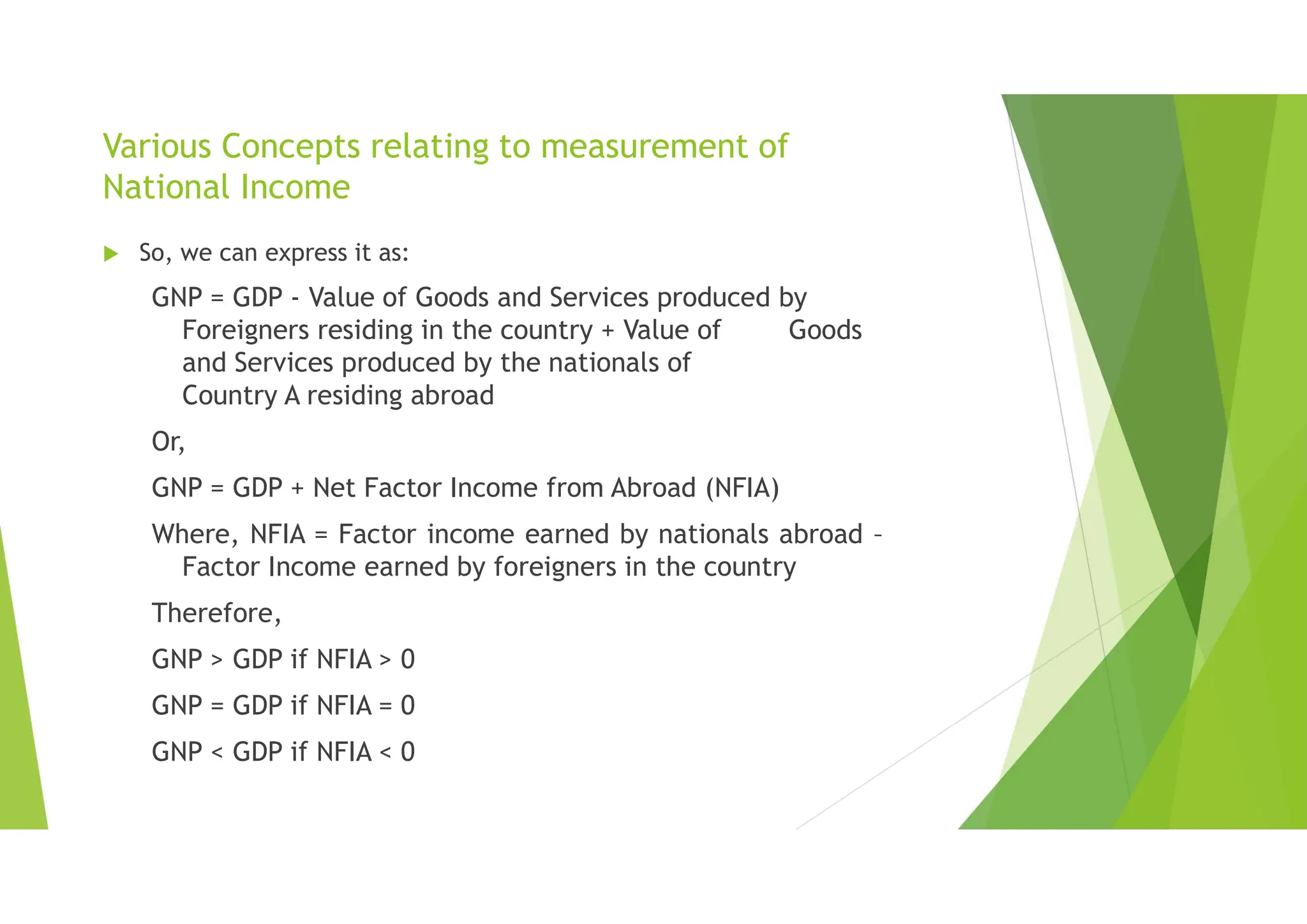 Various Concepts relating to measurement of National Income

So, we can express it as:

GNP = GDP - Value of Goods and Services produced by Foreigners residing in the country + Value of Goods and Services produced by the nationals of Country A residing abroad

Or,

GNP = GDP + Net Factor Income from Abroad (NFIA)

Where, NFIA = Factor income earned by nationals abroad – Factor Income earned by foreigners in the country

Therefore,

GNP > GDP if NFIA > 0

GNP = GDP if NFIA = 0

GNP < GDP if NFIA < 0